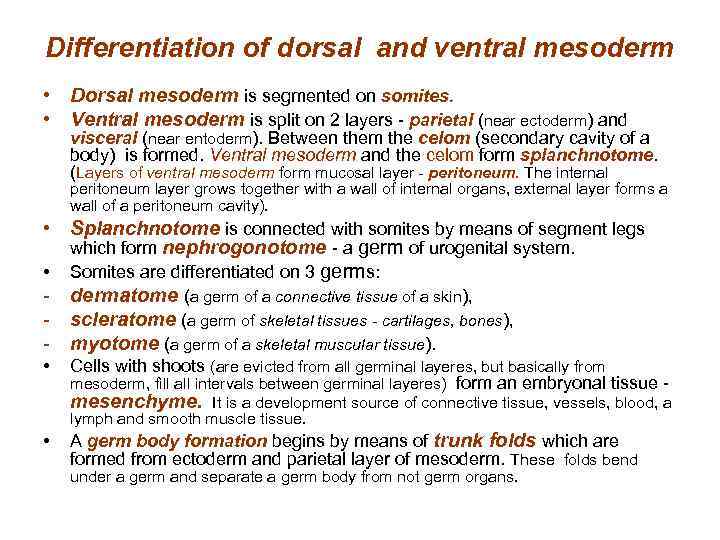 Differentiation of dorsal and ventral mesoderm

• Dorsal mesoderm is segmented on somites.

• Ventral mesoderm is split on 2 layers - parietal (near ectoderm) and visceral (near entoderm). Between them the celom (secondary cavity of a body) is formed. Ventral mesoderm and the celom form splanchnotome. (Layers of ventral mesoderm form mucosal layer - peritoneum. The internal peritoneum layer grows together with a wall of internal organs, external layer forms a wall of a peritoneum cavity).

• Splanchnotome is connected with somites by means of segment legs which form nephrogonotome - a germ of urogenital system.

• Somites are differentiated on 3 germs:

- dermatome (a germ of a connective tissue of a skin),

- scleratome (a germ of skeletal tissues - cartilages, bones),

- myotome (a germ of a skeletal muscular tissue).

• Cells with shoots (are evicted from all germinal layeres, but basically from mesoderm, fill all intervals between germinal layeres) form an embryonal tissue - mesenchyme. It is a development source of connective tissue, vessels, blood, a lymph and smooth muscle tissue.

• A germ body formation begins by means of trunk folds which are formed from ectoderm and parietal layer of mesoderm. These folds bend under a germ and separate a germ body from not germ organs.